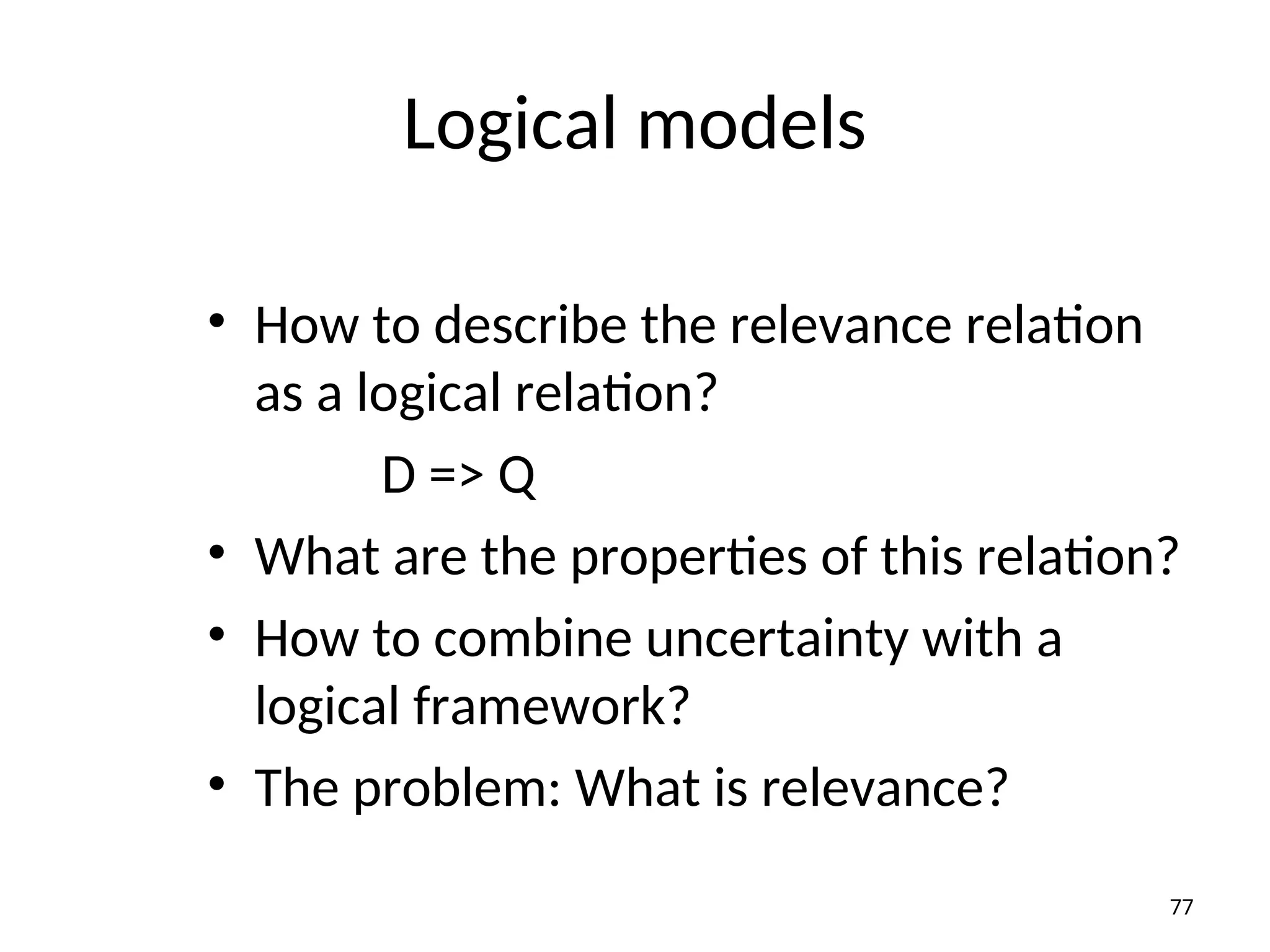 Logical models

• How to describe the relevance relation as a logical relation?

D => Q

• What are the properties of this relation?
• How to combine uncertainty with a logical framework?
• The problem: What is relevance?

77